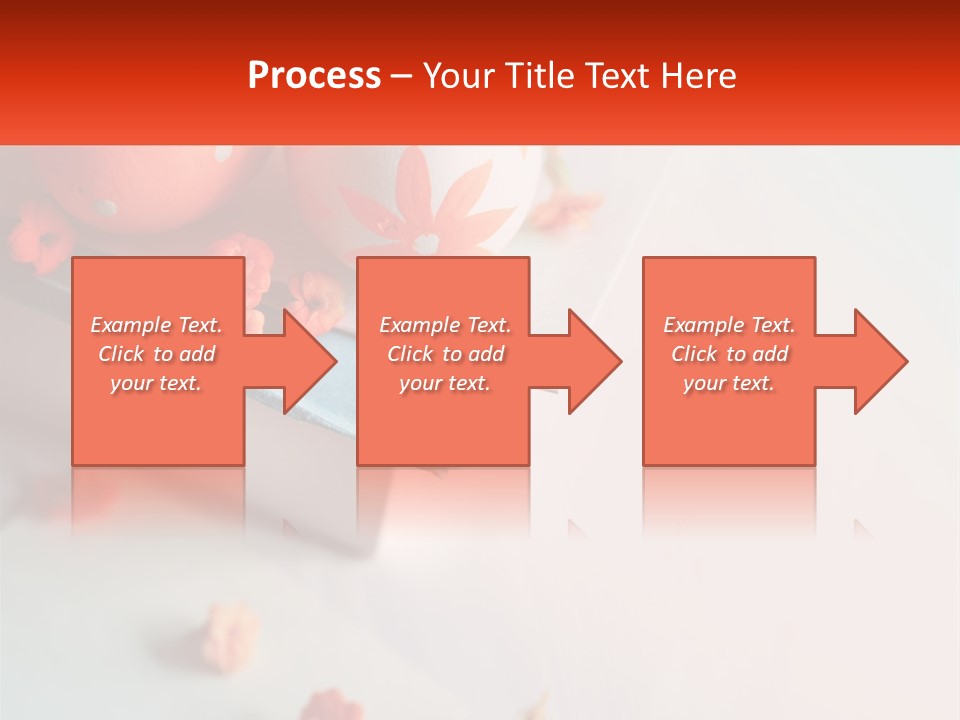 Process – Your Title Text Here

Example Text. Click to add your text.

Example Text. Click to add your text.

Example Text. Click to add your text.